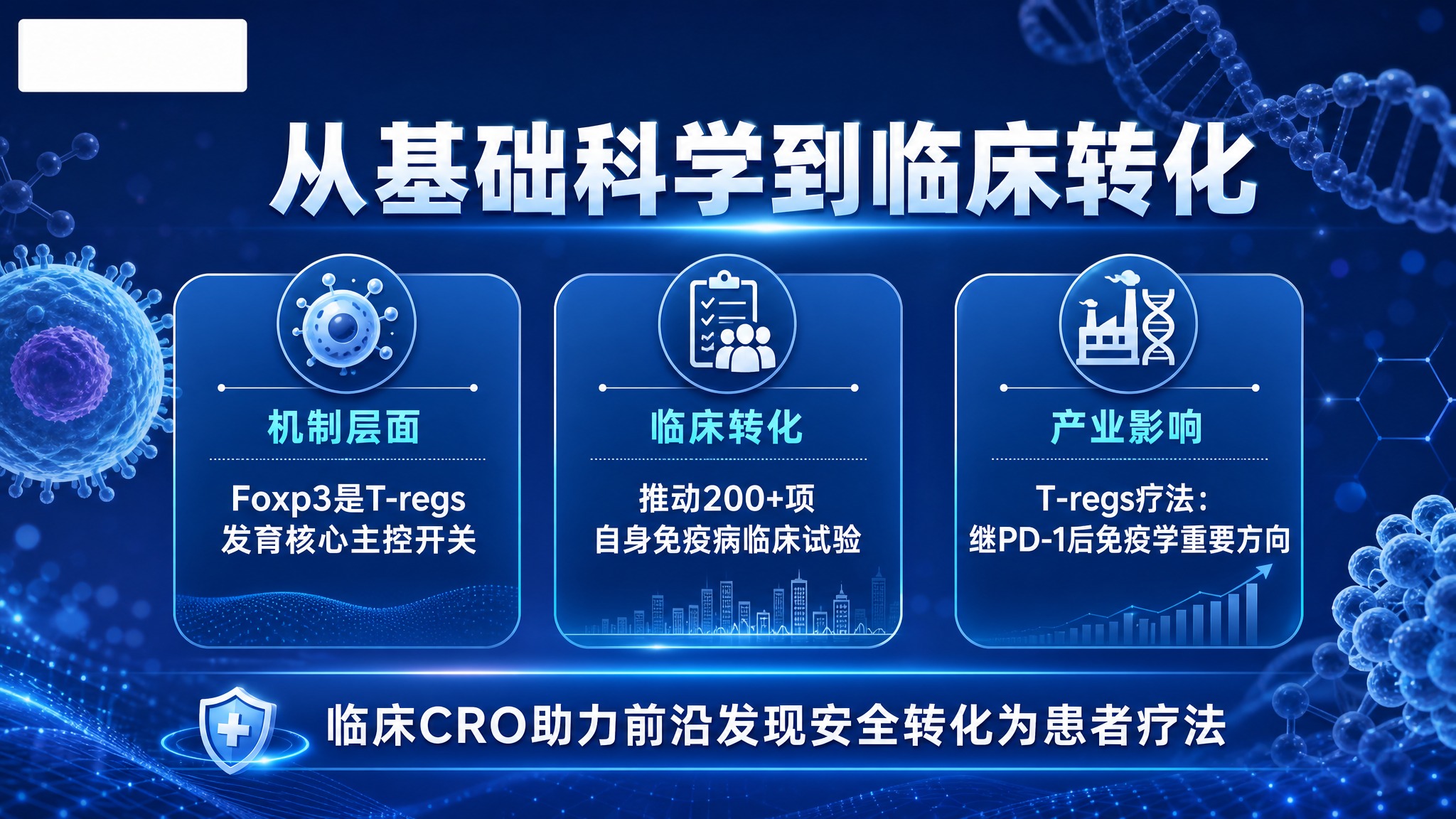 从基础科学到临床转化

机制层面

Foxp3是T-regs发育核心主控开关

临床转化

推动200+项自身免疫病临床试验

产业影响

T-regs疗法：继PD-1后免疫学重要方向

临床CRO助力前沿发现安全转化为患者疗法